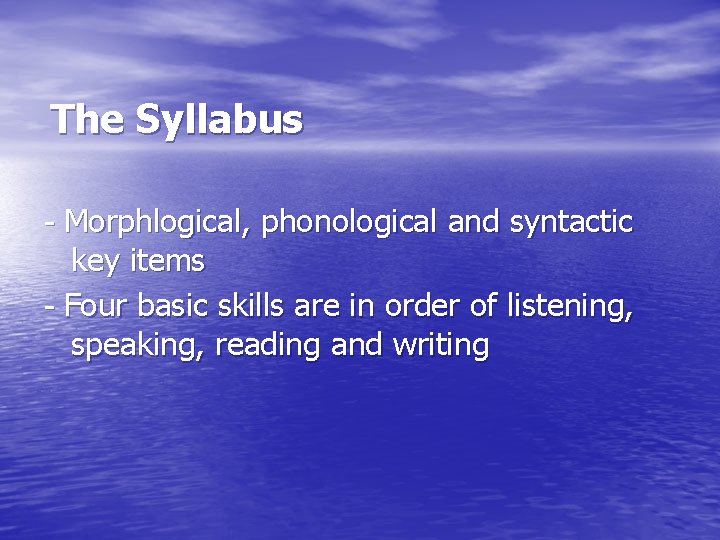 The Syllabus

- Morphlogical, phonological and syntactic key items

- Four basic skills are in order of listening, speaking, reading and writing